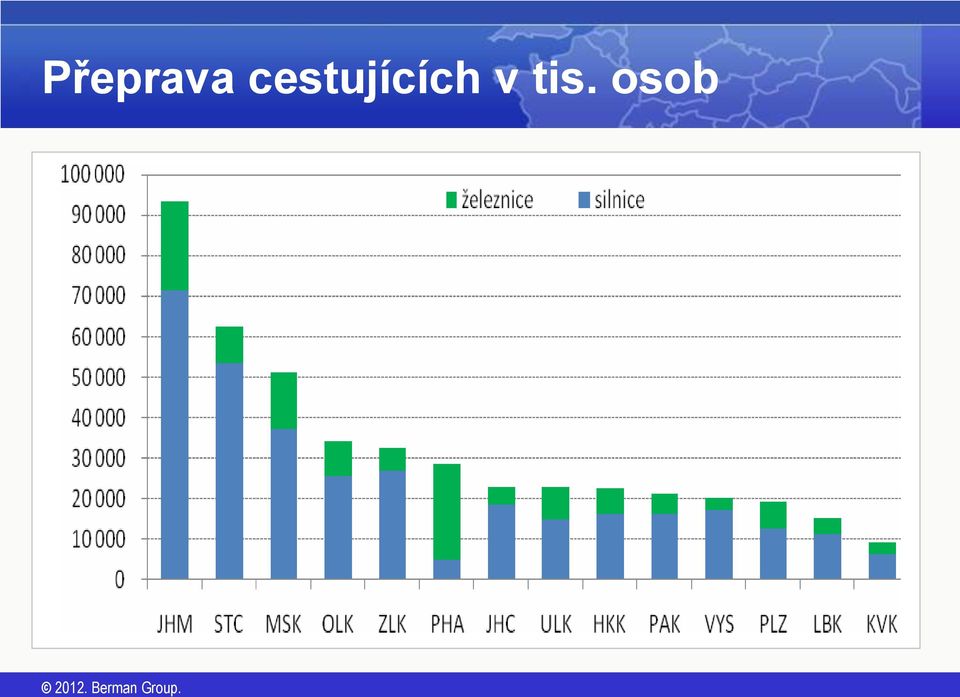 Přeprava cestujících v tis. osob

100 000
90 000
80 000
70 000
60 000
50 000
40 000
30 000
20 000
10 000
0

železnice
silnice

JHM STC MSK OLK ZLK PHA JHC ULK HKK PAK VYS PLZ LBK KVK

© 2012. Berman Group.